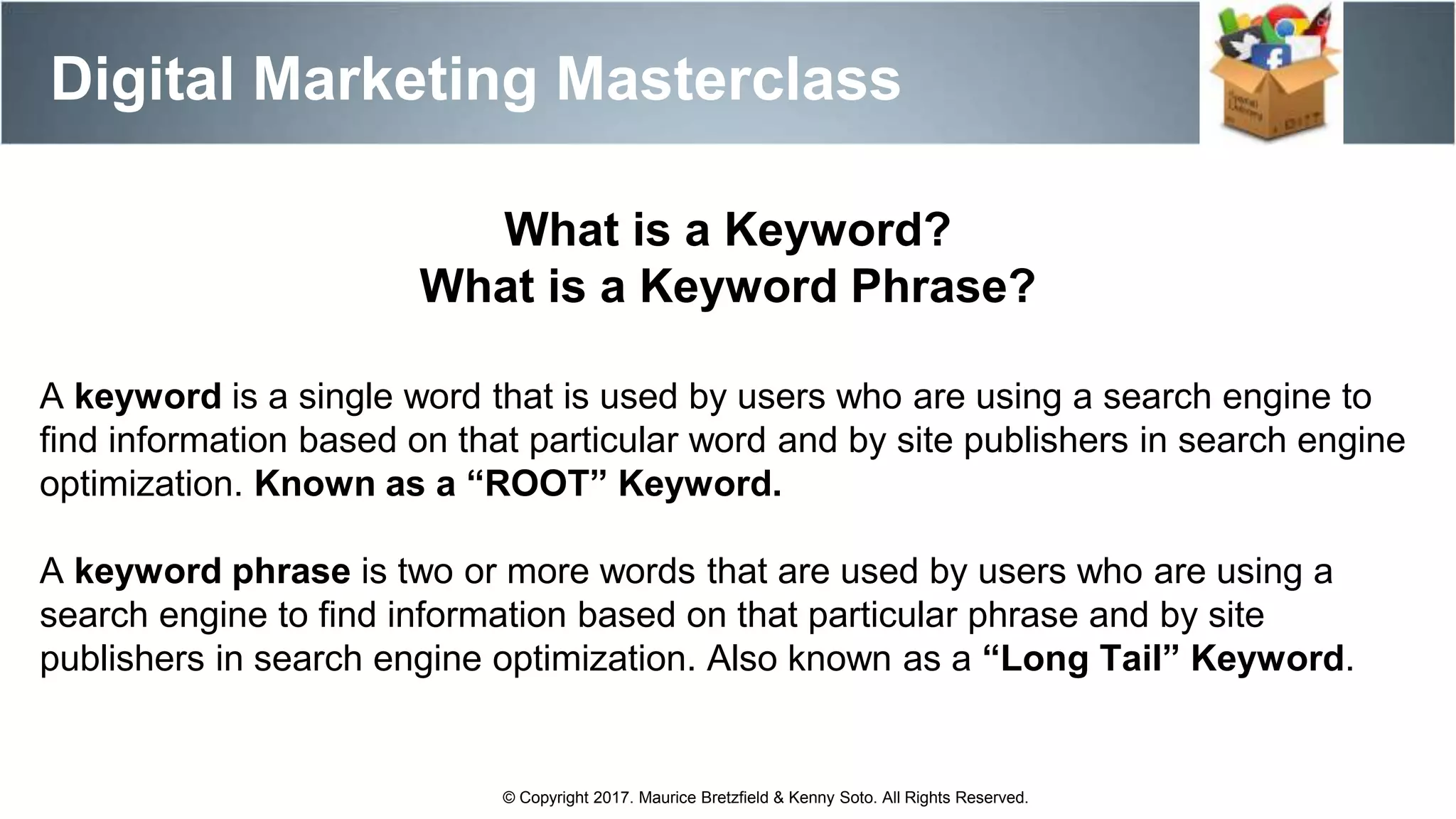 Digital Marketing Masterclass

What is a Keyword?
What is a Keyword Phrase?

A keyword is a single word that is used by users who are using a search engine to find information based on that particular word and by site publishers in search engine optimization. Known as a “ROOT” Keyword.

A keyword phrase is two or more words that are used by users who are using a search engine to find information based on that particular phrase and by site publishers in search engine optimization. Also known as a “Long Tail” Keyword.

© Copyright 2017. Maurice Bretzfield & Kenny Soto. All Rights Reserved.